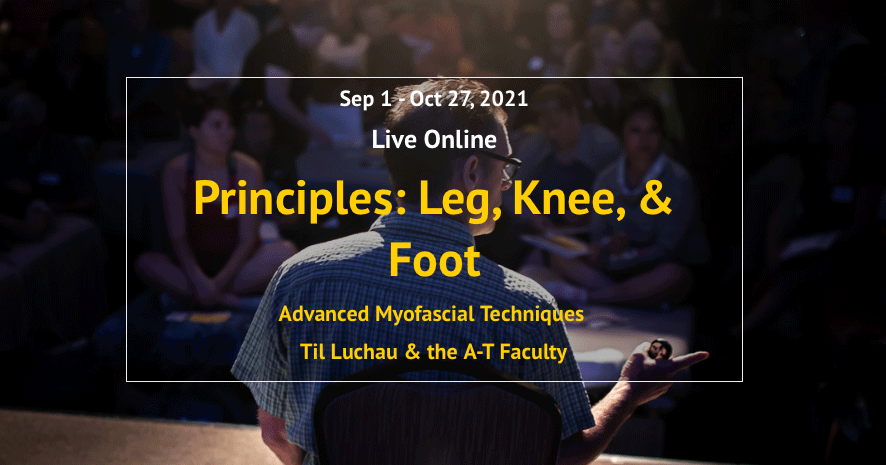 Sep 1 - Oct 27, 2021

Live Online

Principles: Leg, Knee, & Foot

Advanced Myofascial Techniques

Til Luchau & the A-T Faculty